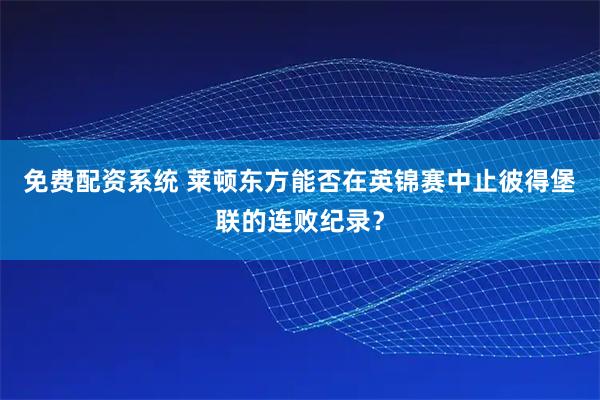 免费配资系统 莱顿东方能否在英锦赛中止彼得堡联的连败纪录？